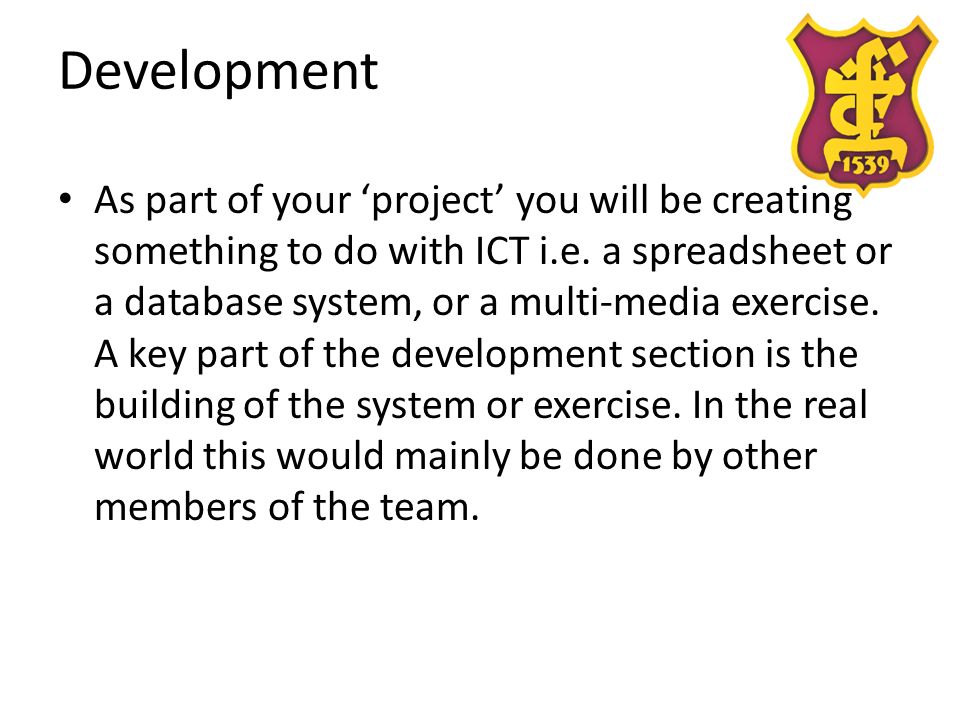 Development

1539

• As part of your ‘project’ you will be creating something to do with ICT i.e. a spreadsheet or a database system, or a multi-media exercise. A key part of the development section is the building of the system or exercise. In the real world this would mainly be done by other members of the team.